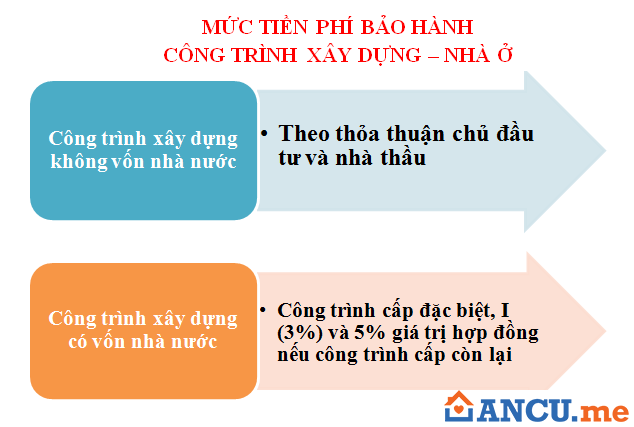 MỨC TIỀN PHÍ BẢO HÀNH
CÔNG TRÌNH XÂY DỰNG – NHÀ Ở

Công trình xây dựng không vốn nhà nước

• Theo thỏa thuận chủ đầu tư và nhà thầu

Công trình xây dựng có vốn nhà nước

• Công trình cấp đặc biệt, I (3%) và 5% giá trị hợp đồng nếu công trình cấp còn lại

ANCU.me